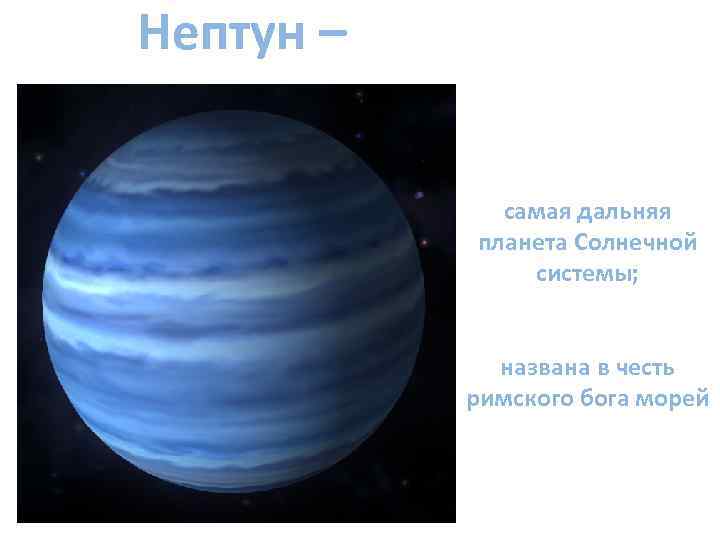 Нептун –

самая дальняя планета Солнечной системы;

названа в честь римского бога морей